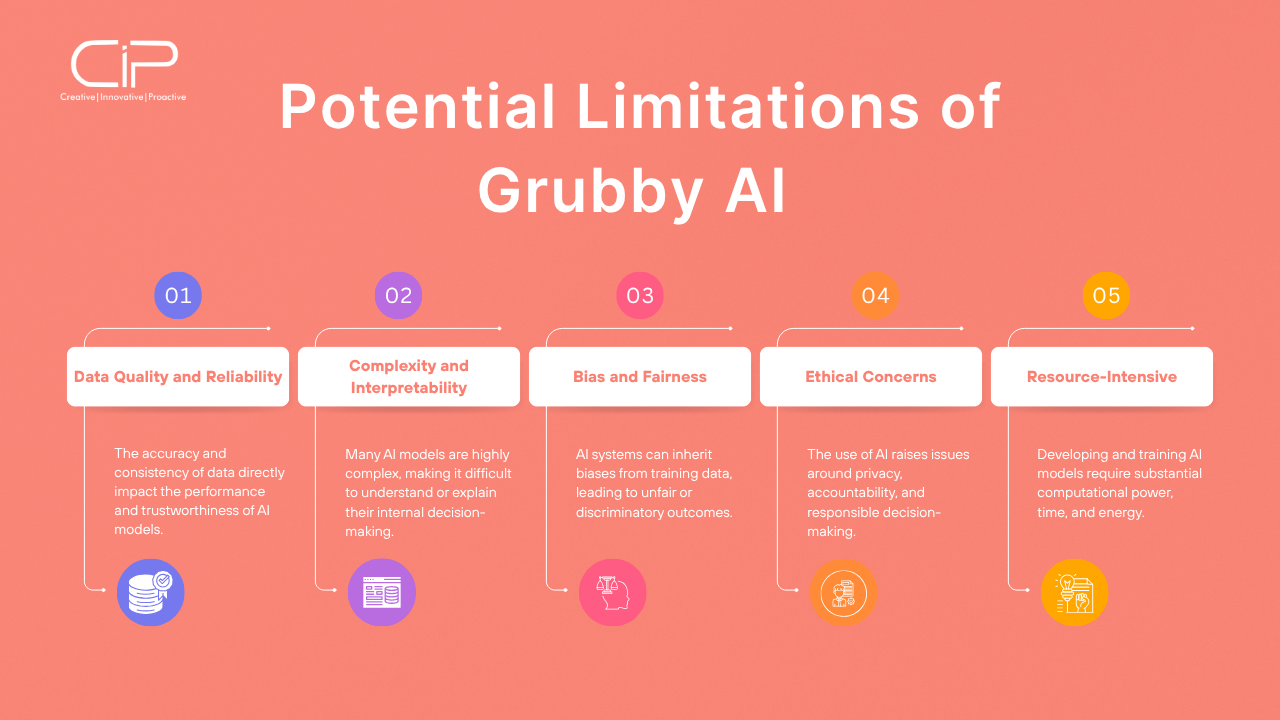 CiP
Creative | Innovative | Proactive

Potential Limitations of Grubby AI

01
Data Quality and Reliability
The accuracy and consistency of data directly impact the performance and trustworthiness of AI models.

02
Complexity and Interpretability
Many AI models are highly complex, making it difficult to understand or explain their internal decision-making.

03
Bias and Fairness
AI systems can inherit biases from training data, leading to unfair or discriminatory outcomes.

04
Ethical Concerns
The use of AI raises issues around privacy, accountability, and responsible decision-making.

05
Resource-Intensive
Developing and training AI models require substantial computational power, time, and energy.